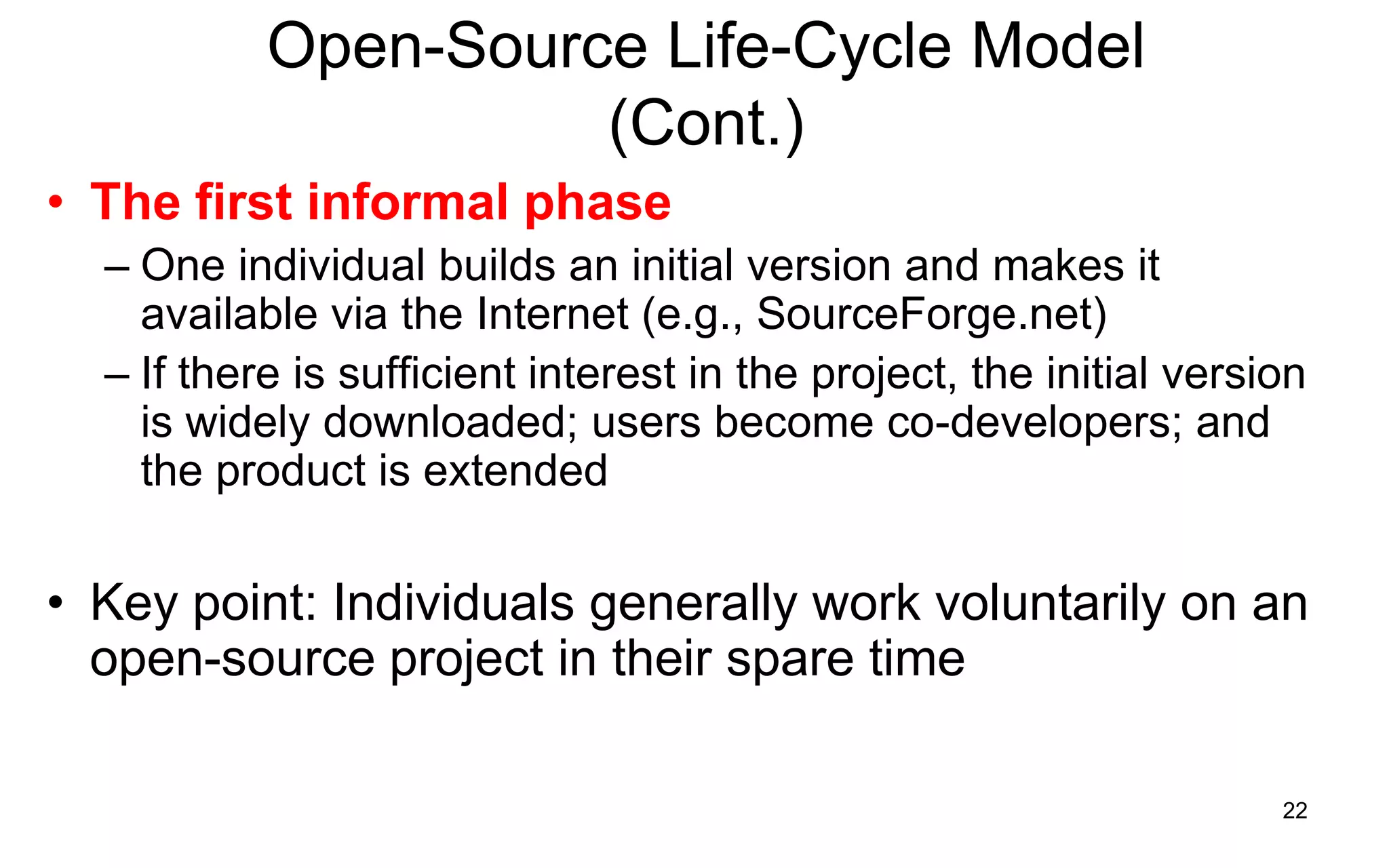 Open-Source Life-Cycle Model (Cont.)

• The first informal phase

– One individual builds an initial version and makes it available via the Internet (e.g., SourceForge.net)

– If there is sufficient interest in the project, the initial version is widely downloaded; users become co-developers; and the product is extended

• Key point: Individuals generally work voluntarily on an open-source project in their spare time

22